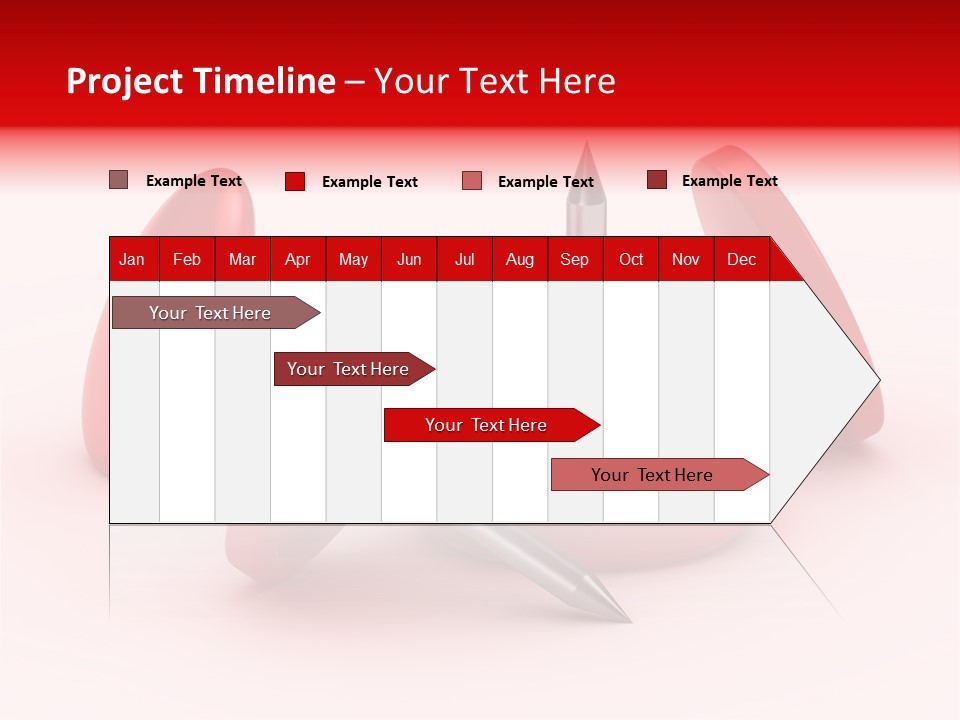 Project Timeline – Your Text Here

Example Text
Example Text
Example Text
Example Text

| Jan | Feb | Mar | Apr | May | Jun | Jul | Aug | Sep | Oct | Nov | Dec |
|---|---|---|---|---|---|---|---|---|---|---|---|

Your Text Here

Your Text Here

Your Text Here

Your Text Here